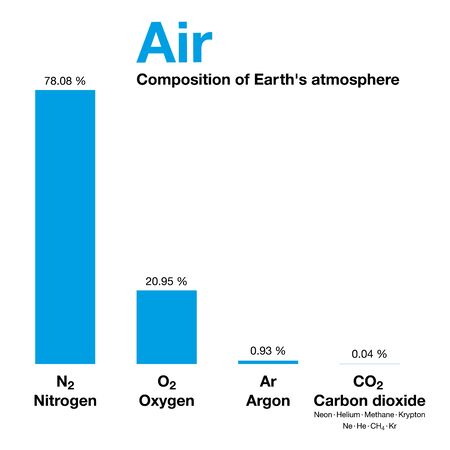 Air

Composition of Earth's atmosphere

78.08 %

20.95 %

0.93 %

0.04 %

$N_2$
Nitrogen

$O_2$
Oxygen

Ar
Argon

$CO_2$
Carbon dioxide

Neon · Helium · Methane · Krypton
Ne · He · $CH_4$ · Kr